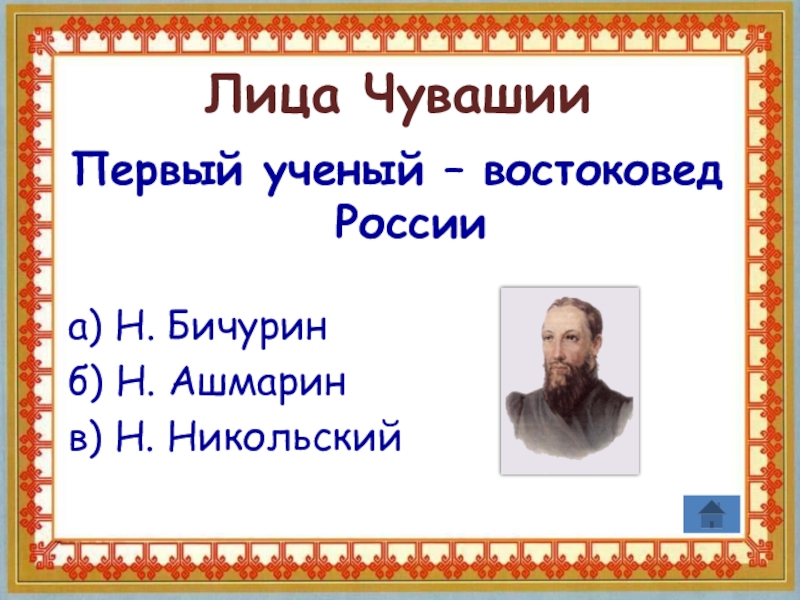 Лица Чувашии

Первый ученый – востоковед России

а) Н. Бичурин
б) Н. Ашмарин
в) Н. Никольский